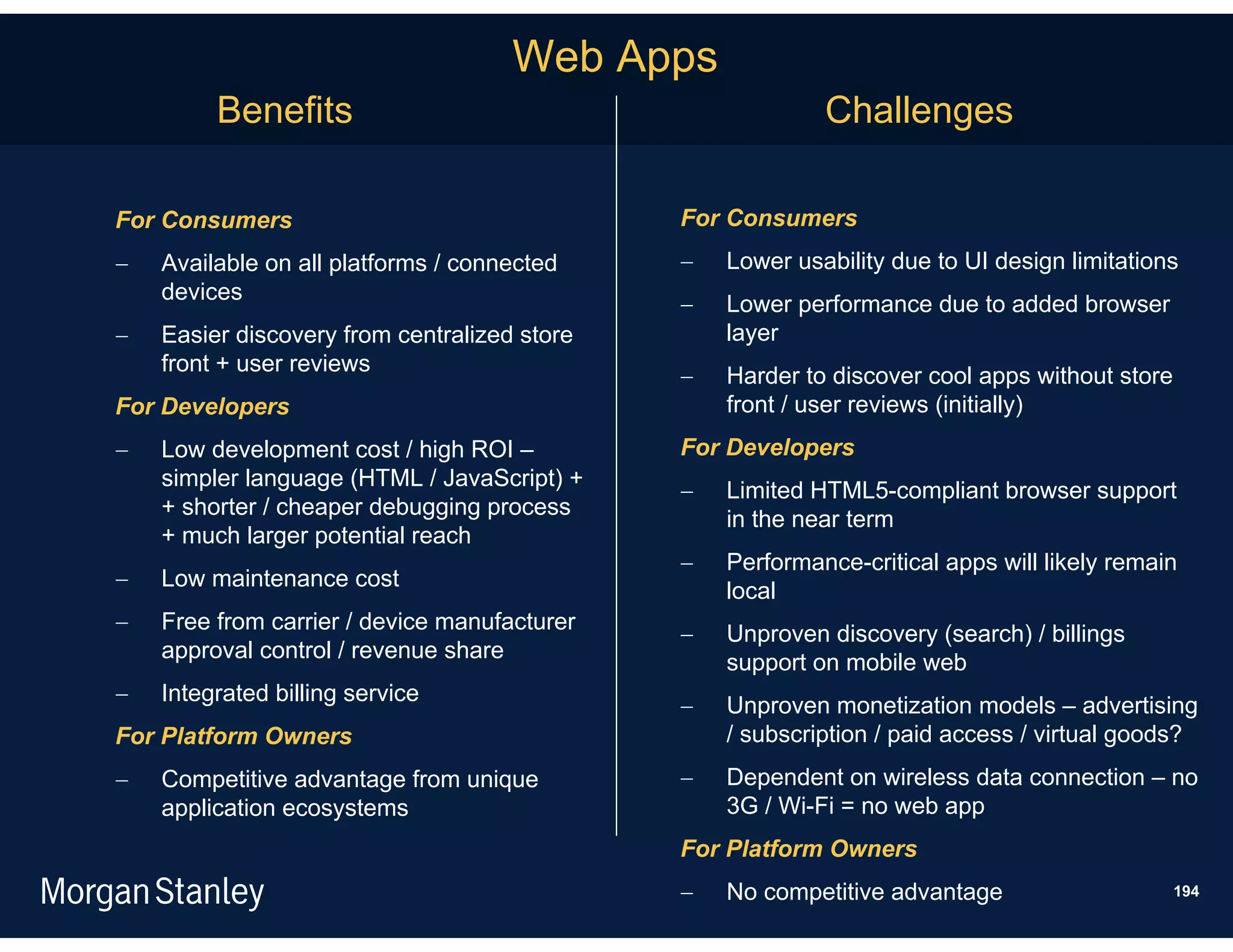 Web Apps

Benefits

For Consumers

– Available on all platforms / connected devices

– Easier discovery from centralized store front + user reviews

For Developers

– Low development cost / high ROI – simpler language (HTML / JavaScript) + + shorter / cheaper debugging process + much larger potential reach

– Low maintenance cost

– Free from carrier / device manufacturer approval control / revenue share

– Integrated billing service

For Platform Owners

– Competitive advantage from unique application ecosystems

Challenges

For Consumers

– Lower usability due to UI design limitations

– Lower performance due to added browser layer

– Harder to discover cool apps without store front / user reviews (initially)

For Developers

– Limited HTML5-compliant browser support in the near term

– Performance-critical apps will likely remain local

– Unproven discovery (search) / billings support on mobile web

– Unproven monetization models – advertising / subscription / paid access / virtual goods?

– Dependent on wireless data connection – no 3G / Wi-Fi = no web app

For Platform Owners

– No competitive advantage

Morgan Stanley

194